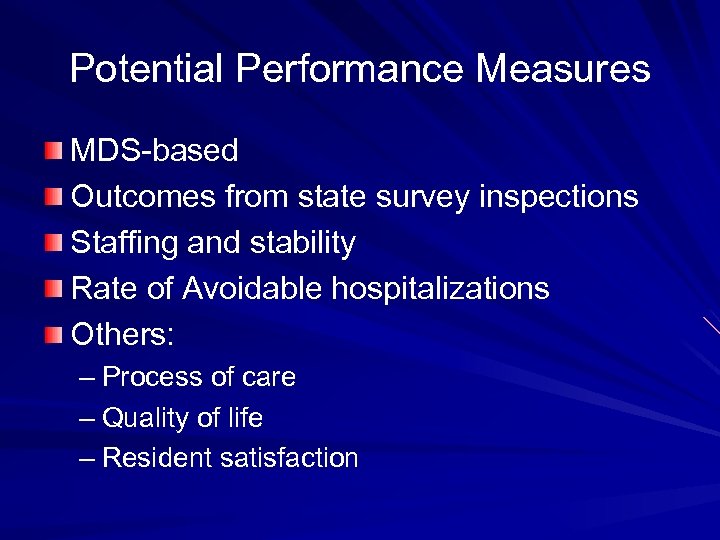 Potential Performance Measures

MDS-based
Outcomes from state survey inspections
Staffing and stability
Rate of Avoidable hospitalizations
Others:
– Process of care
– Quality of life
– Resident satisfaction